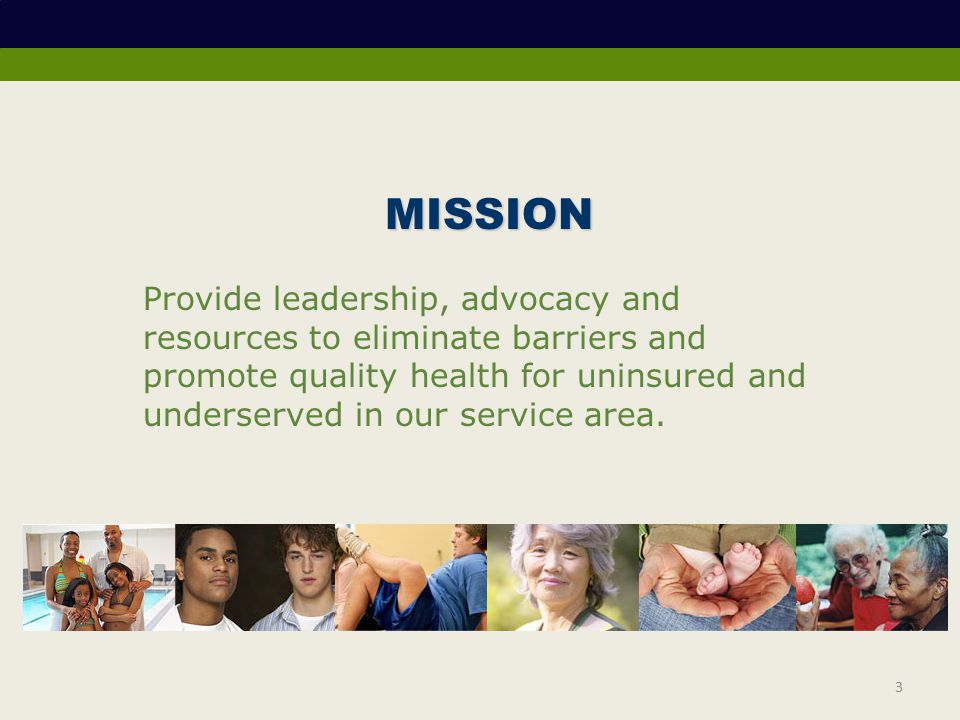 MISSION

Provide leadership, advocacy and resources to eliminate barriers and promote quality health for uninsured and underserved in our service area.

3